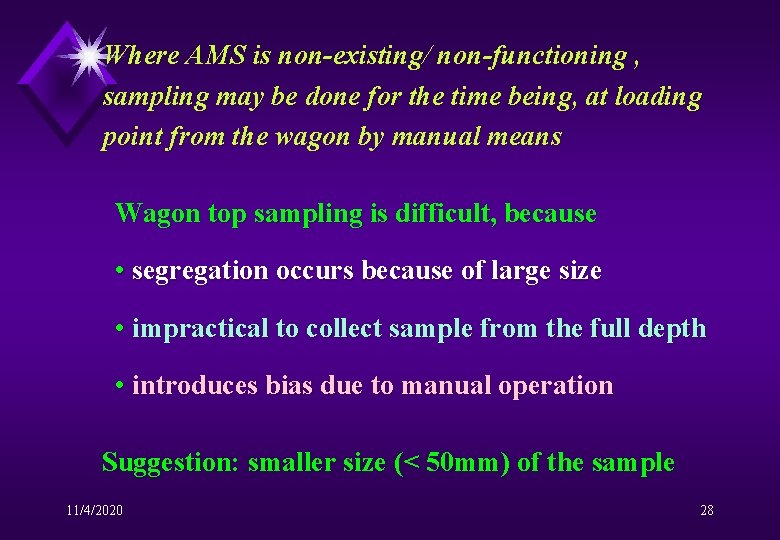 Where AMS is non-existing/ non-functioning , sampling may be done for the time being, at loading point from the wagon by manual means

Wagon top sampling is difficult, because

• segregation occurs because of large size

• impractical to collect sample from the full depth

• introduces bias due to manual operation

Suggestion: smaller size (< 50mm) of the sample

11/4/2020

28